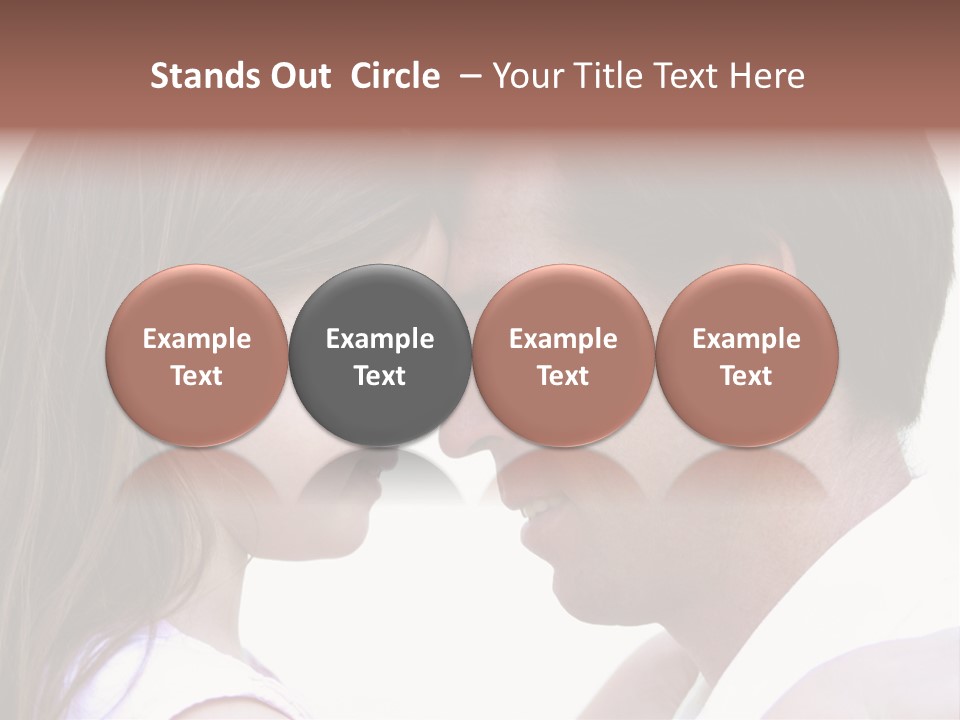 Stands Out Circle – Your Title Text Here

Example Text

Example Text

Example Text

Example Text